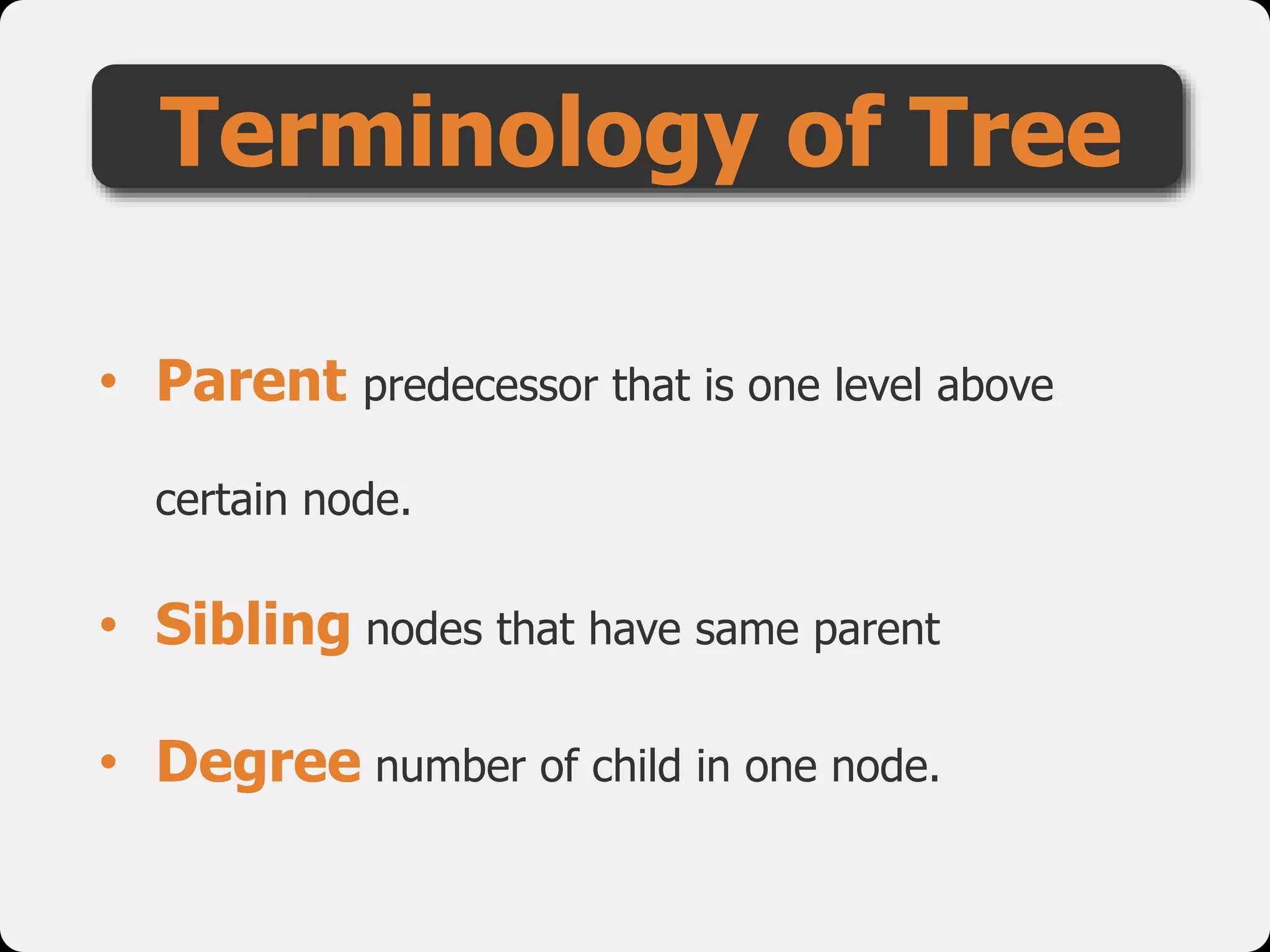 Terminology of Tree

• Parent predecessor that is one level above certain node.

• Sibling nodes that have same parent

• Degree number of child in one node.